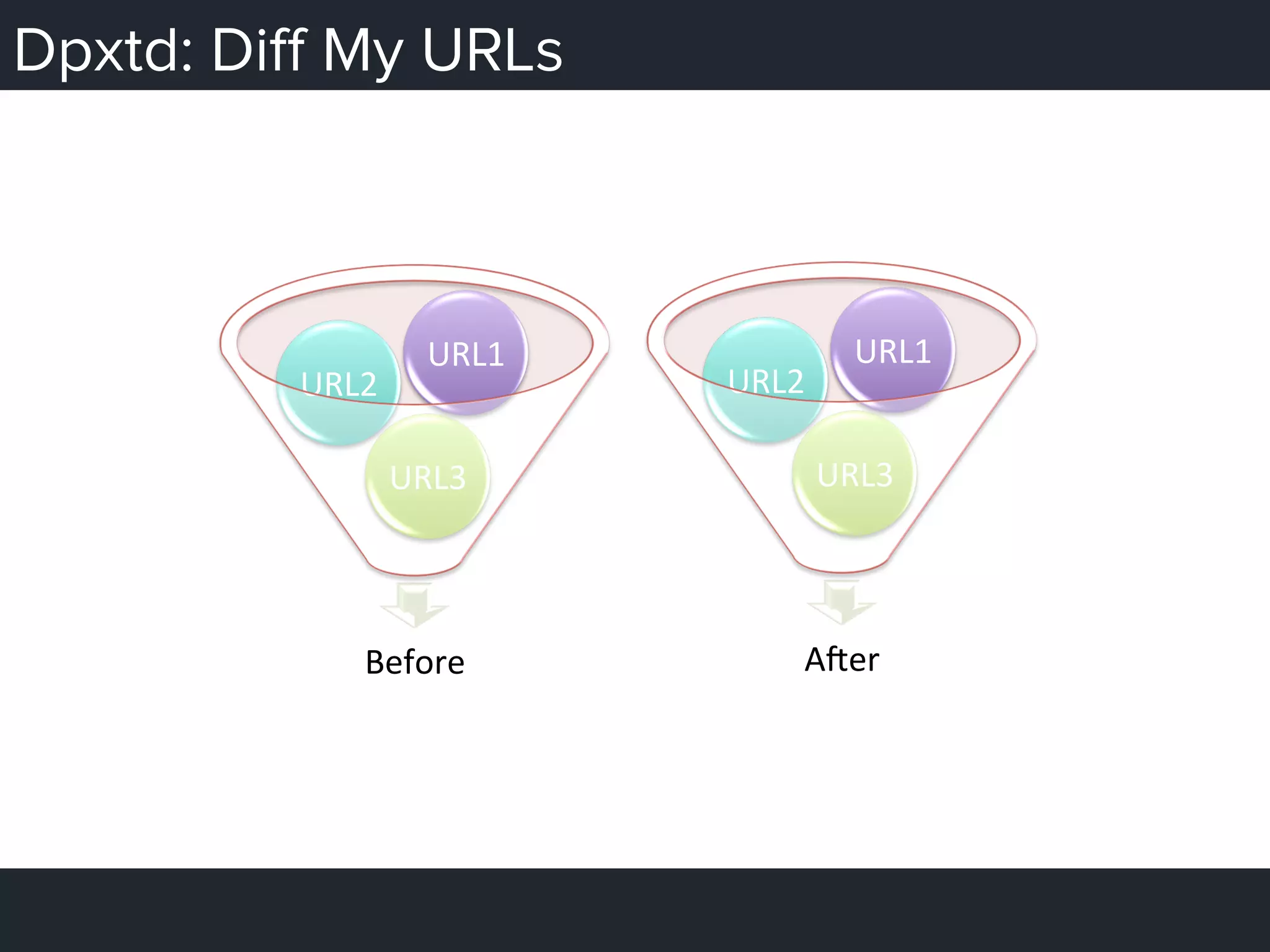 Dpxtd: Diff My URLs

URL1
URL2
URL3

Before

URL1
URL2
URL3

After